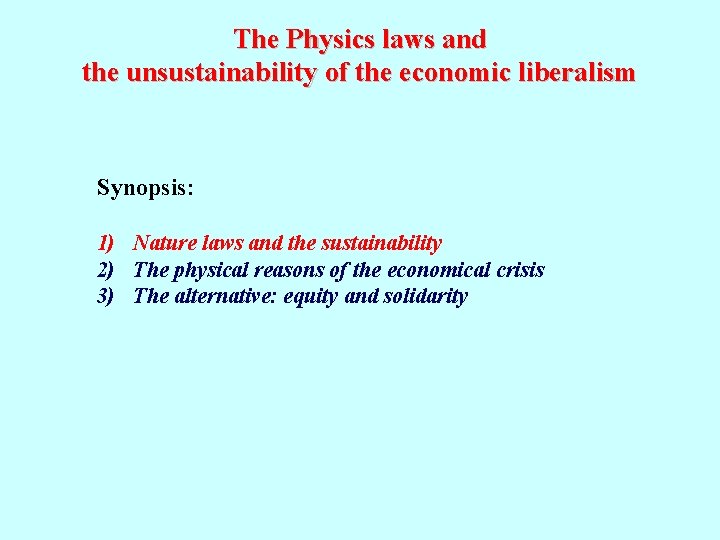 The Physics laws and
the unsustainability of the economic liberalism

Synopsis:

1) Nature laws and the sustainability
2) The physical reasons of the economical crisis
3) The alternative: equity and solidarity